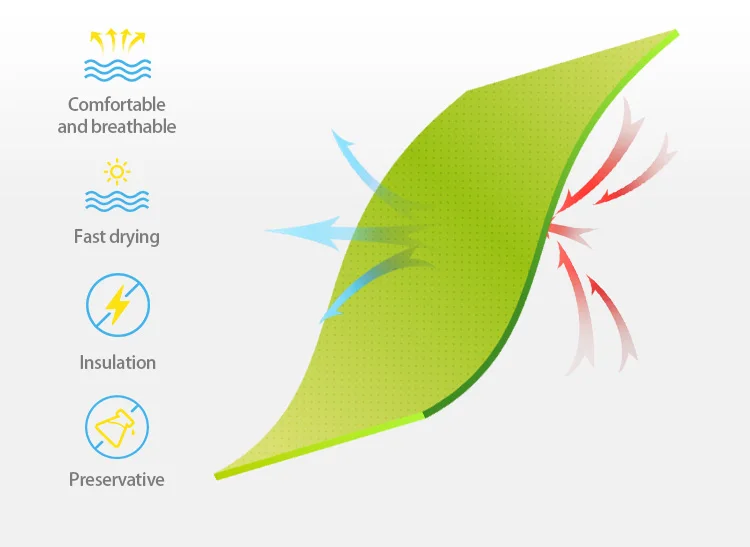 Comfortable and breathable

Fast drying

Insulation

Preservative